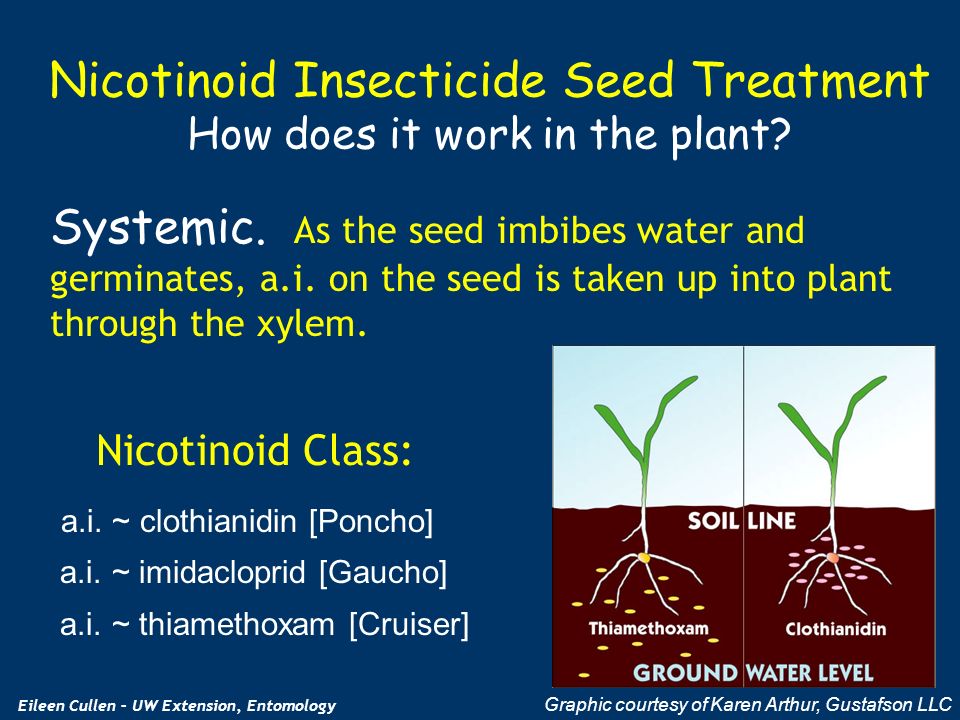 Nicotinoid Insecticide Seed Treatment
How does it work in the plant?

Systemic. As the seed imbibes water and germinates, a.i. on the seed is taken up into plant through the xylem.

Nicotinoid Class:

a.i. ~ clothianidin [Poncho]

a.i. ~ imidacloprid [Gaucho]

a.i. ~ thiamethoxam [Cruiser]

SOIL LINE

Thiamethoxam

Clothianidin

GROUND WATER LEVEL

Eileen Cullen – UW Extension, Entomology

Graphic courtesy of Karen Arthur, Gustafson LLC